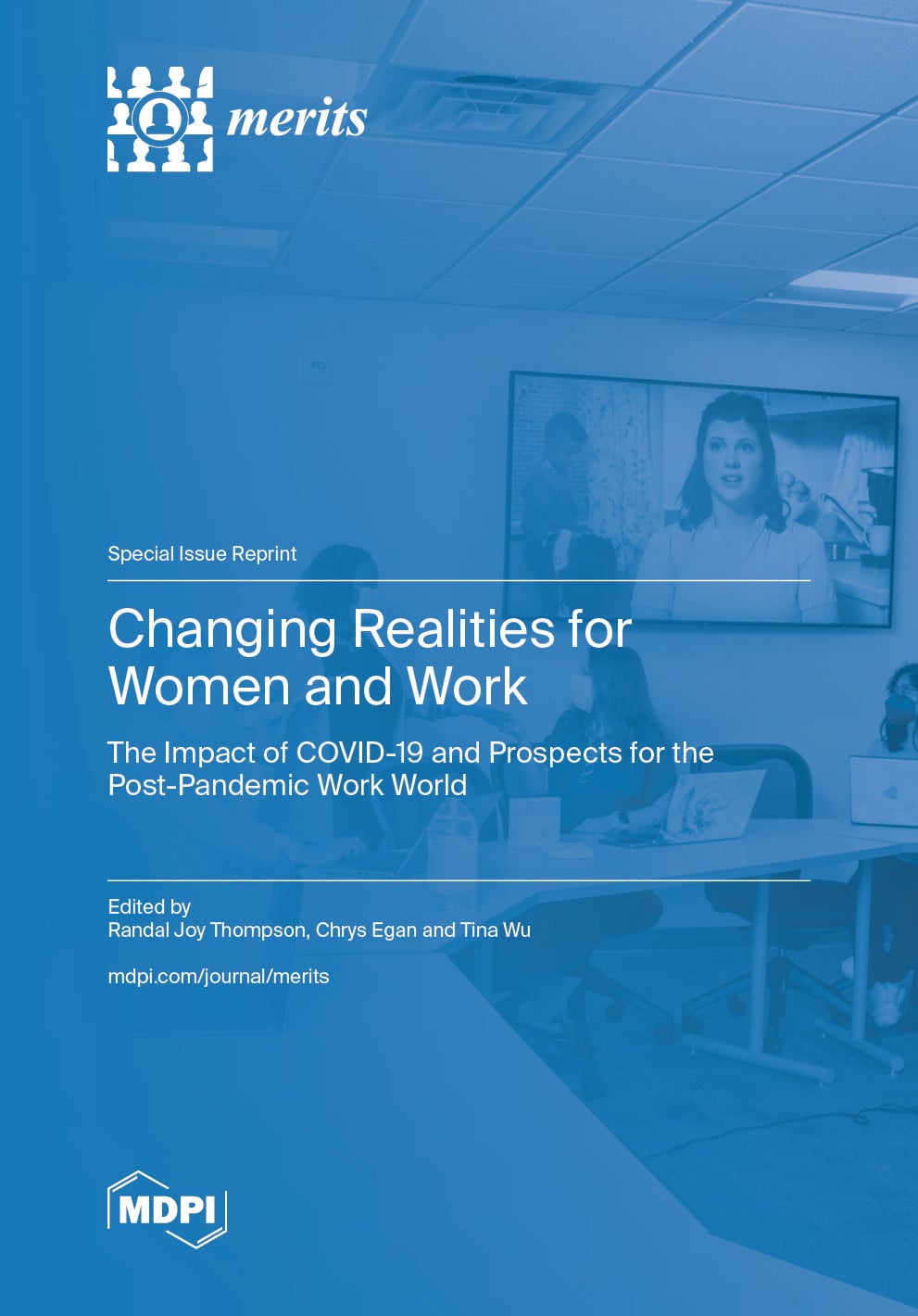 merits

Special Issue Reprint

Changing Realities for Women and Work

The Impact of COVID-19 and Prospects for the Post-Pandemic Work World

Edited by
Randal Joy Thompson, Chrys Egan and Tina Wu

mdpi.com/journal/merits

MDPI